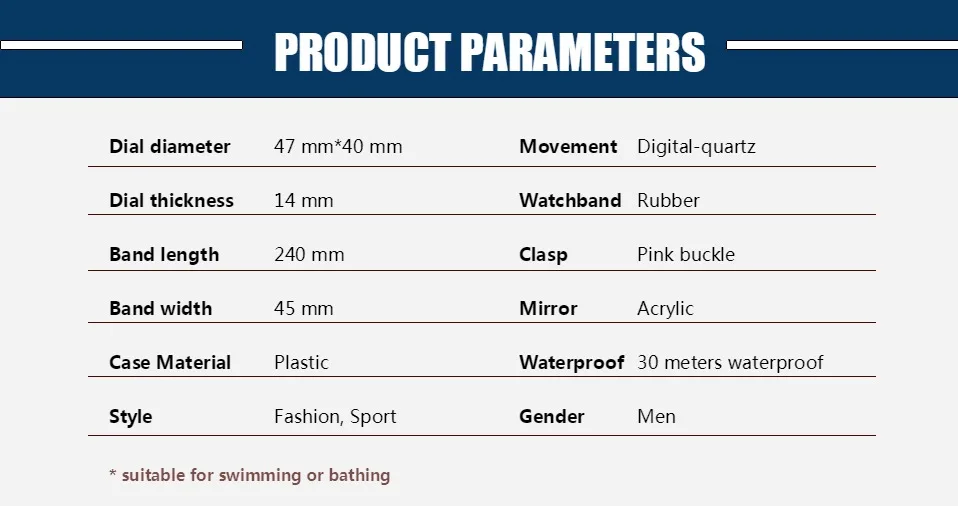 PRODUCT PARAMETERS

| Dial diameter | 47 mm*40 mm | Movement | Digital-quartz |
|---|---|---|---|
| Dial thickness | 14 mm | Watchband | Rubber |
| Band length | 240 mm | Clasp | Pink buckle |
| Band width | 45 mm | Mirror | Acrylic |
| Case Material | Plastic | Waterproof | 30 meters waterproof |
| Style | Fashion, Sport | Gender | Men |

* suitable for swimming or bathing